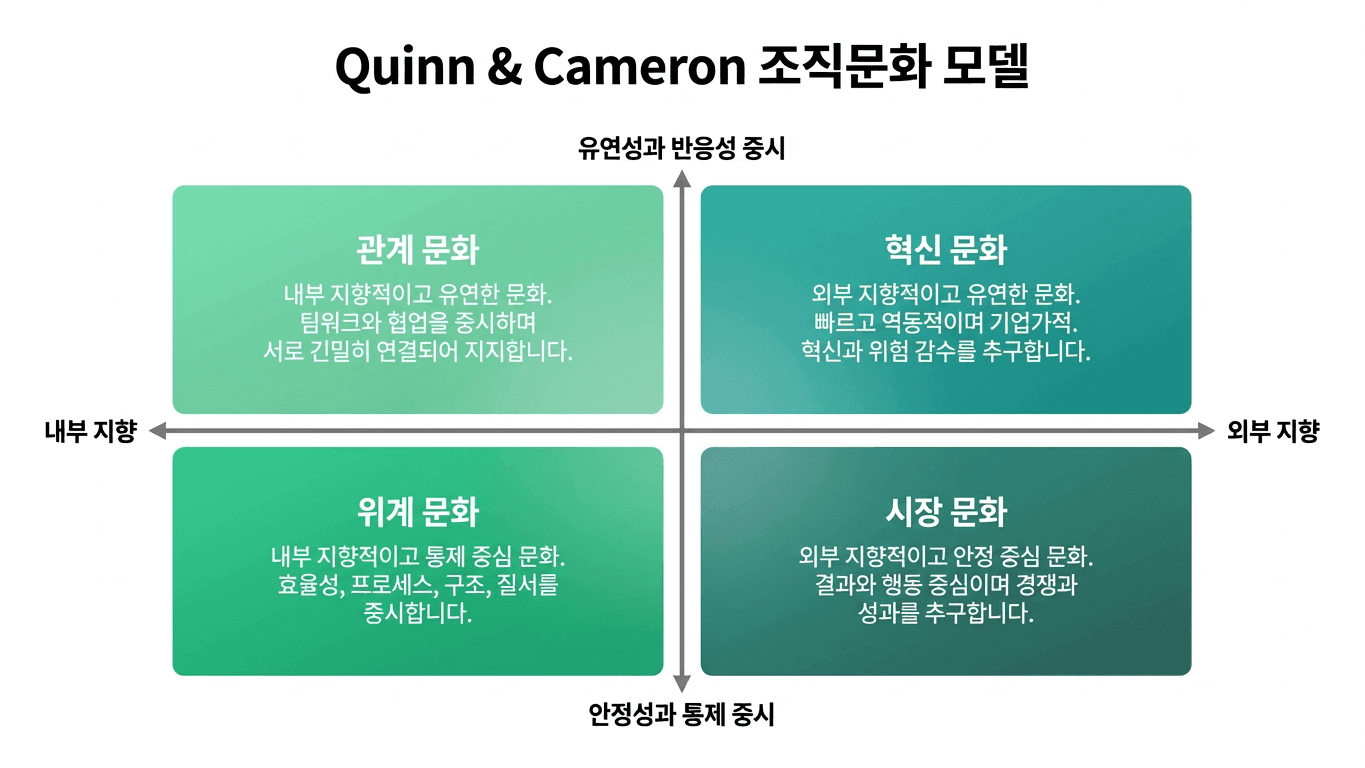 Quinn & Cameron 조직문화 모델

유연성과 반응성 중시

관계 문화

내부 지향적이고 유연한 문화. 팀워크와 협업을 중시하며 서로 긴밀히 연결되어 지지합니다.

혁신 문화

외부 지향적이고 유연한 문화. 빠르고 역동적이며 기업가적. 혁신과 위험 감수를 추구합니다.

내부 지향

외부 지향

위계 문화

내부 지향적이고 통제 중심 문화. 효율성, 프로세스, 구조, 질서를 중시합니다.

시장 문화

외부 지향적이고 안정 중심 문화. 결과와 행동 중심이며 경쟁과 성과를 추구합니다.

안정성과 통제 중시